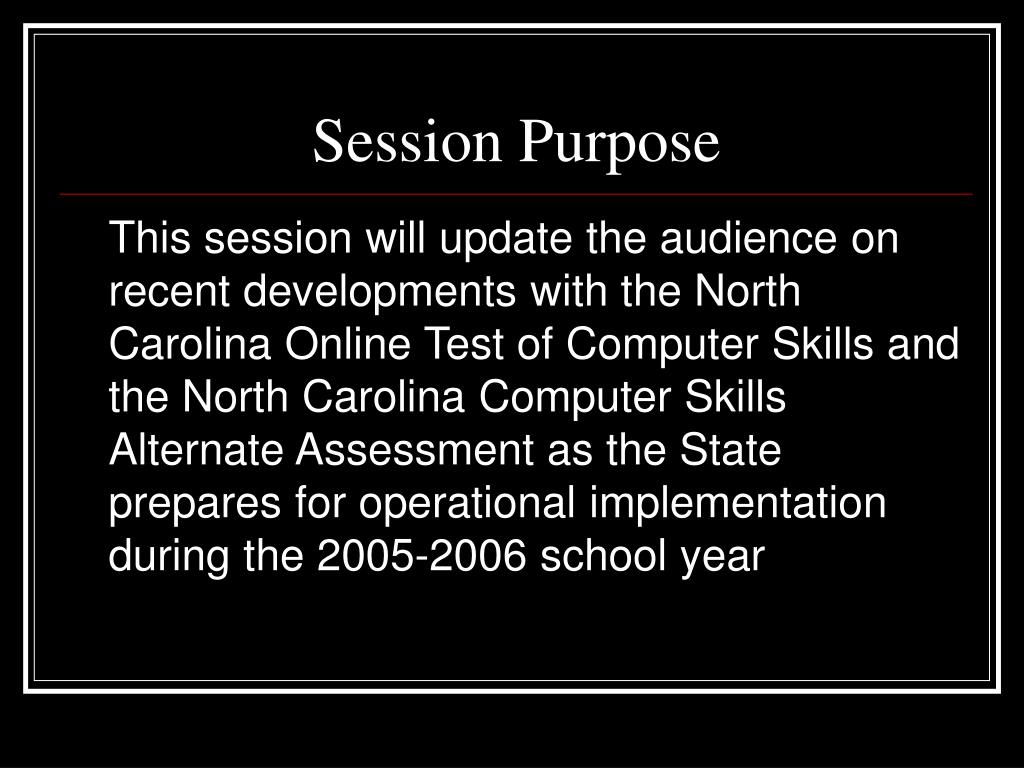 Session Purpose

This session will update the audience on recent developments with the North Carolina Online Test of Computer Skills and the North Carolina Computer Skills Alternate Assessment as the State prepares for operational implementation during the 2005-2006 school year